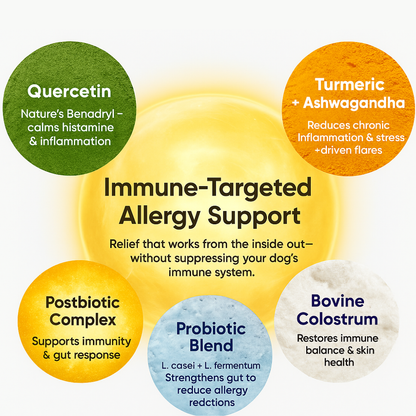 Quercetin

Nature's Benadryl – calms histamine & inflammation

Turmeric + Ashwagandha

Reduces chronic Inflammation & stress +driven flares

Immune-Targeted Allergy Support

Relief that works from the inside out— without suppressing your dog's immune system.

Postbiotic Complex

Supports immunity & gut response

Probiotic Blend

L. casei + L. fermentum
Strengthens gut to reduce allergy redctions

Bovine Colostrum

Restores immune balance & skin health